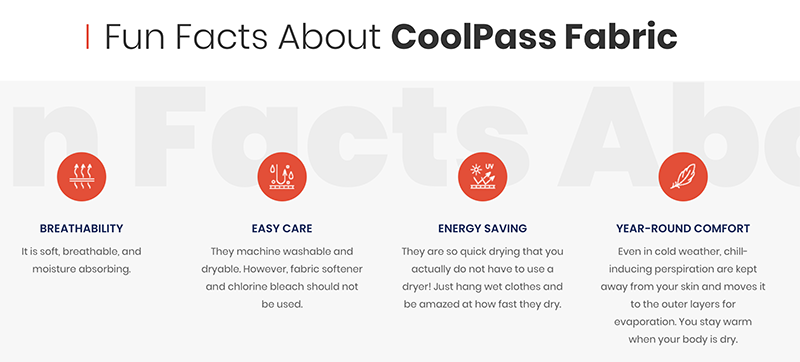 Fun Facts About **CoolPass Fabric**

n Facts Abo

UV

BREATHABILITY

It is soft, breathable, and moisture absorbing.

EASY CARE

They machine washable and dryable. However, fabric softener and chlorine bleach should not be used.

ENERGY SAVING

They are so quick drying that you actually do not have to use a dryer! Just hang wet clothes and be amazed at how fast they dry.

YEAR-ROUND COMFORT

Even in cold weather, chill-inducing perspiration are kept away from your skin and moves it to the outer layers for evaporation. You stay warm when your body is dry.